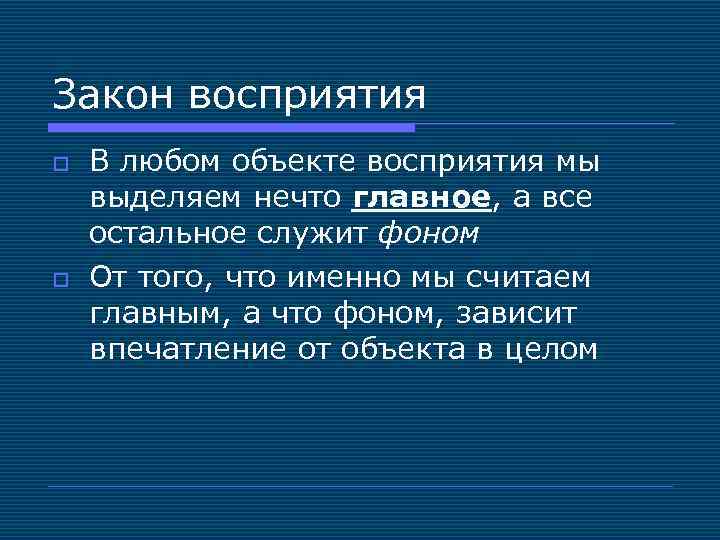 Закон восприятия

В любом объекте восприятия мы выделяем нечто главное, а все остальное служит фоном

От того, что именно мы считаем главным, а что фоном, зависит впечатление от объекта в целом